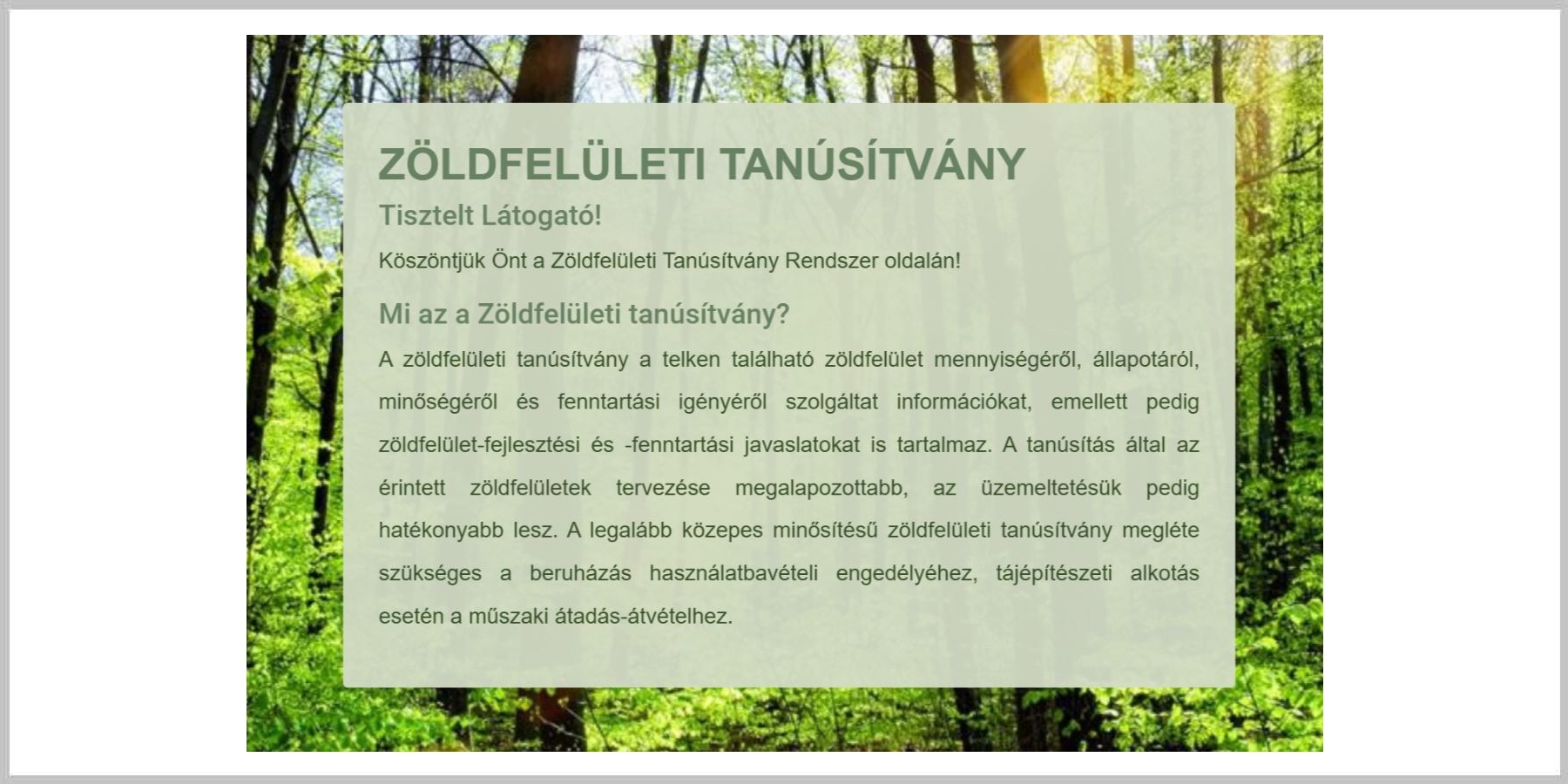 ZÖLDFELÜLETI TANÚSÍTVÁNY

Tisztelt Látogató!

Köszöntjük Önt a Zöldfelületi Tanúsítvány Rendszer oldalán!

Mi az a Zöldfelületi tanúsítvány?

A zöldfelületi tanúsítvány a telken található zöldfelület mennyiségéről, állapotáról, minőségéről és fenntartási igényéről szolgáltat információkat, emellett pedig zöldfelület-fejlesztési és -fenntartási javaslatokat is tartalmaz. A tanúsítás által az érintett zöldfelületek tervezése megalapozottabb, az üzemeltetésük pedig hatékonyabb lesz. A legalább közepes minősítésű zöldfelületi tanúsítvány megléte szükséges a beruházás használatbavételi engedélyéhez, tájépítészeti alkotás esetén a műszaki átadás-átvételhez.